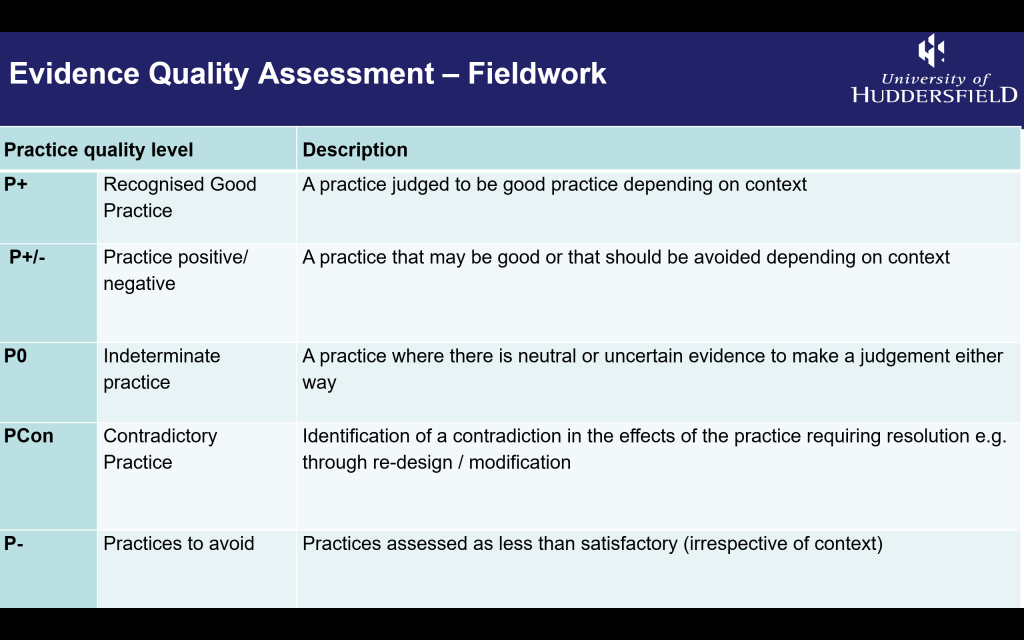 Evidence Quality Assessment – Fieldwork

University of HUDDERSFIELD

| Practice quality level | | Description |
|---|---|---|
| P+ | Recognised Good Practice | A practice judged to be good practice depending on context |
| P+/- | Practice positive/ negative | A practice that may be good or that should be avoided depending on context |
| P0 | Indeterminate practice | A practice where there is neutral or uncertain evidence to make a judgement either way |
| PCon | Contradictory Practice | Identification of a contradiction in the effects of the practice requiring resolution e.g. through re-design / modification |
| P- | Practices to avoid | Practices assessed as less than satisfactory (irrespective of context) |